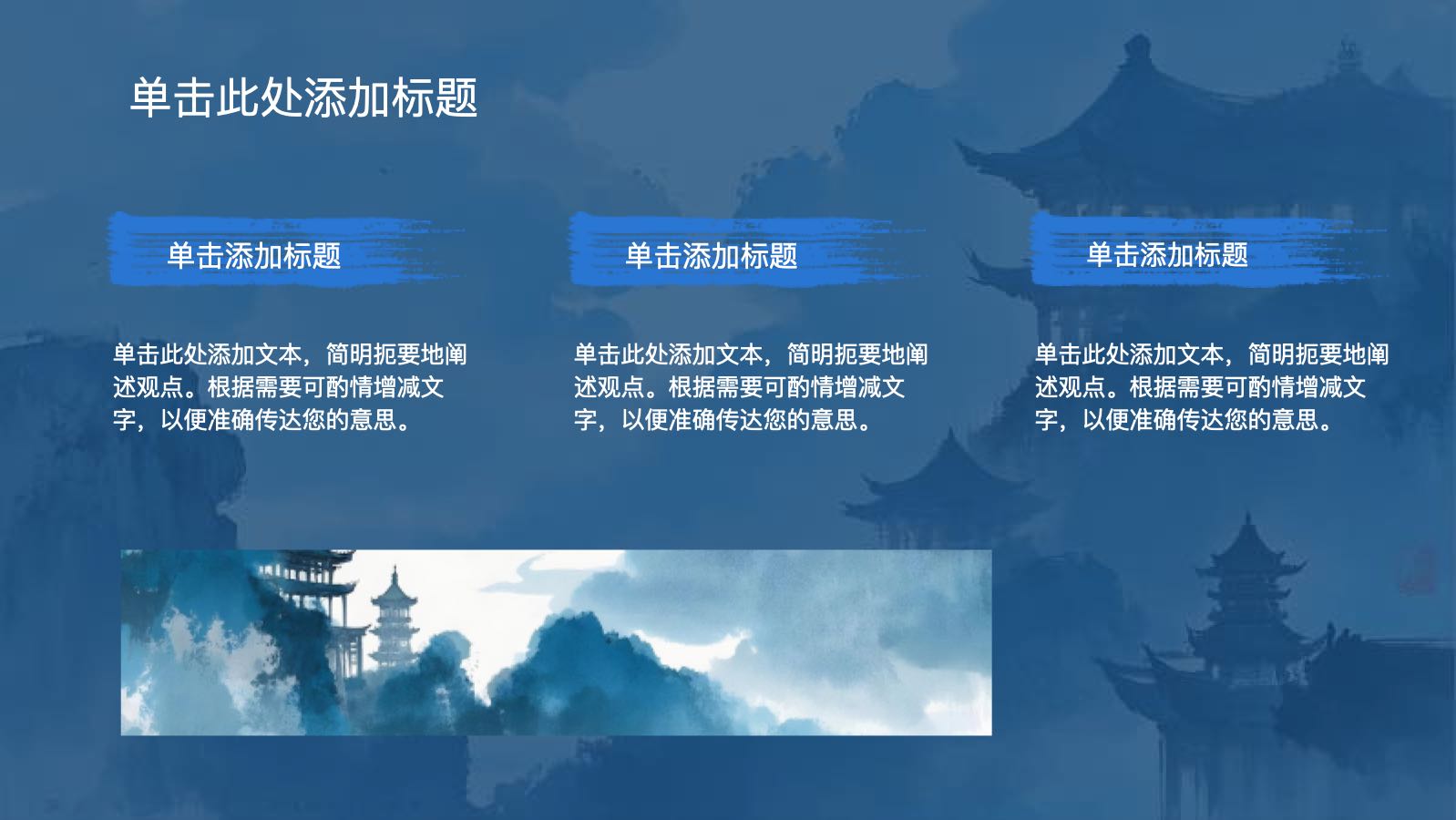 单击此处添加标题

单击添加标题

单击此处添加文本，简明扼要地阐述观点。根据需要可酌情增减文字，以便准确传达您的意思。

单击添加标题

单击此处添加文本，简明扼要地阐述观点。根据需要可酌情增减文字，以便准确传达您的意思。

单击添加标题

单击此处添加文本，简明扼要地阐述观点。根据需要可酌情增减文字，以便准确传达您的意思。